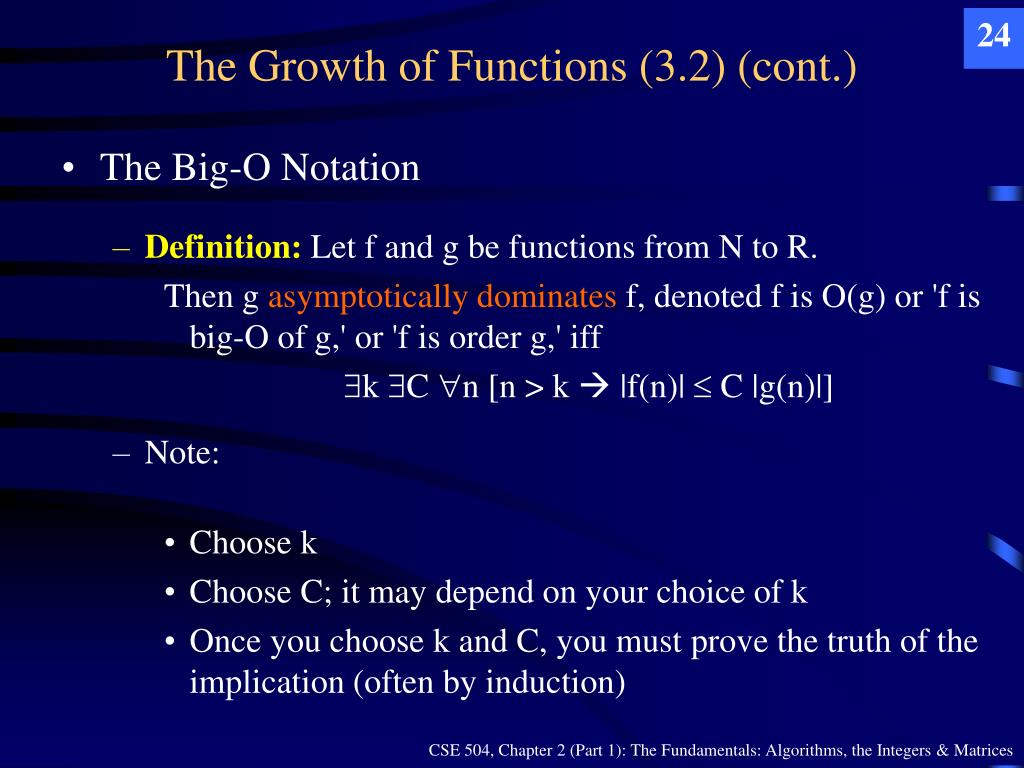 24

The Growth of Functions (3.2) (cont.)

• The Big-O Notation

– Definition: Let f and g be functions from N to R.
Then g asymptotically dominates f, denoted f is O(g) or 'f is big-O of g,' or 'f is order g,' iff

$\exists k\ \exists C\ \forall n\ [n > k \rightarrow |f(n)| \leq C\ |g(n)|]$

– Note:

• Choose k
• Choose C; it may depend on your choice of k
• Once you choose k and C, you must prove the truth of the implication (often by induction)

CSE 504, Chapter 2 (Part 1): The Fundamentals: Algorithms, the Integers & Matrices